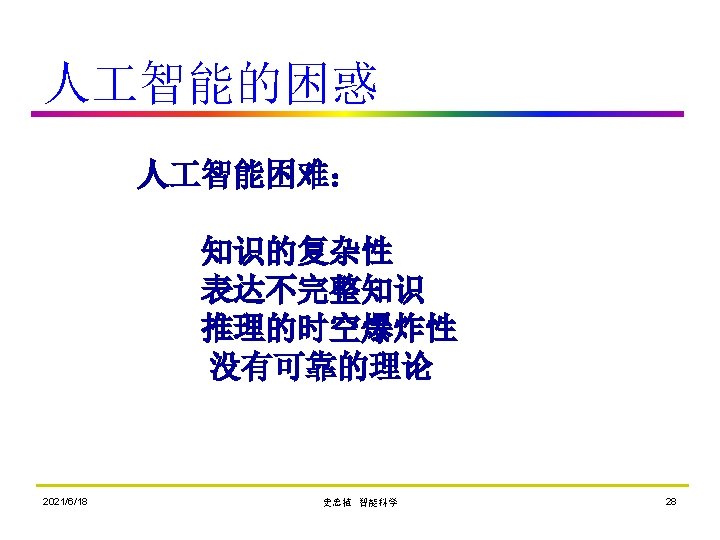 人工智能的困惑

人工智能困难：

知识的复杂性
表达不完整知识
推理的时空爆炸性
没有可靠的理论

2021/6/18

史忠植 智能科学

28